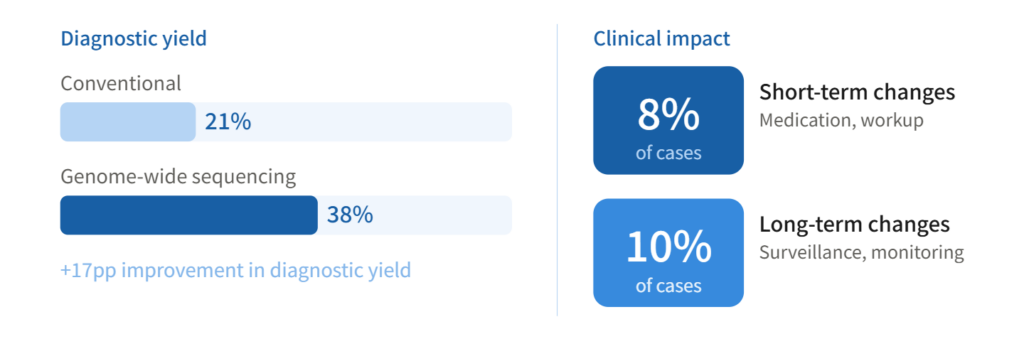 Diagnostic yield

Conventional

21%

Genome-wide sequencing

38%

+17pp improvement in diagnostic yield

Clinical impact

8%
of cases

Short-term changes
Medication, workup

10%
of cases

Long-term changes
Surveillance, monitoring